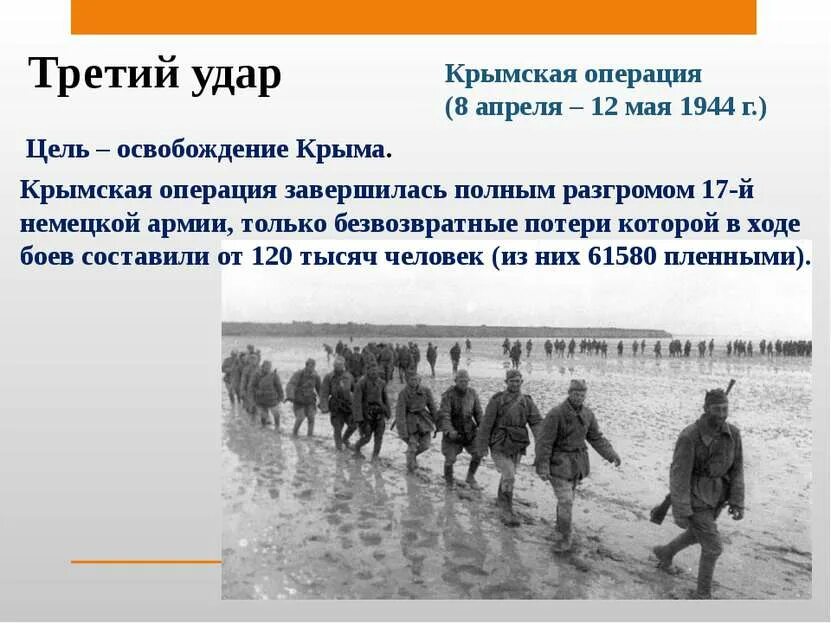 Третий удар

Крымская операция (8 апреля – 12 мая 1944 г.)

Цель – освобождение Крыма.

Крымская операция завершилась полным разгромом 17-й немецкой армии, только безвозвратные потери которой в ходе боев составили от 120 тысяч человек (из них 61580 пленными).